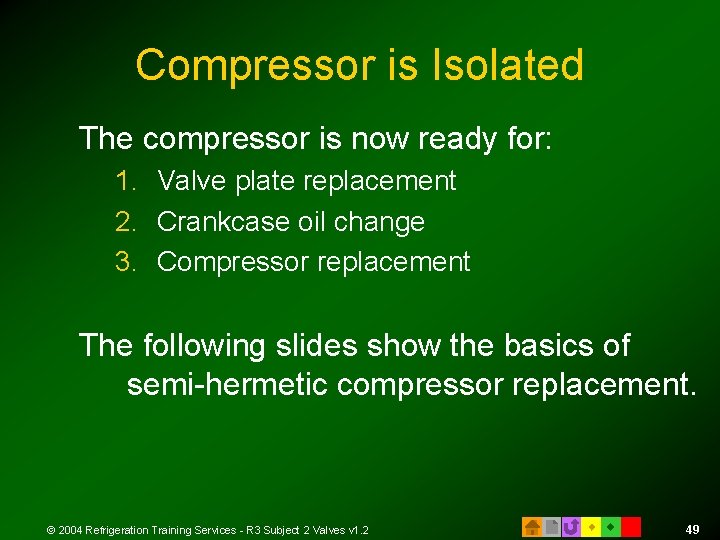 Compressor is Isolated

The compressor is now ready for:

1. Valve plate replacement
2. Crankcase oil change
3. Compressor replacement

The following slides show the basics of semi-hermetic compressor replacement.

© 2004 Refrigeration Training Services - R3 Subject 2 Valves v1.2

49